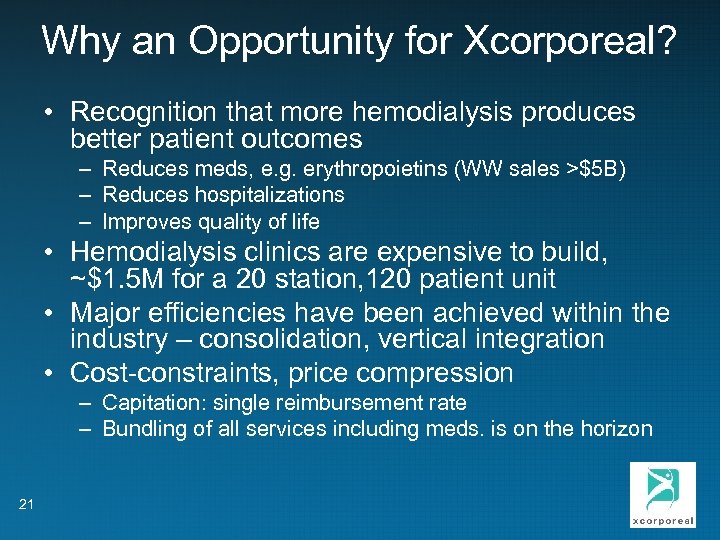 Why an Opportunity for Xcorporeal?

• Recognition that more hemodialysis produces better patient outcomes
– Reduces meds, e.g. erythropoietins (WW sales >$5B)
– Reduces hospitalizations
– Improves quality of life

• Hemodialysis clinics are expensive to build, ~$1.5M for a 20 station,120 patient unit

• Major efficiencies have been achieved within the industry – consolidation, vertical integration

• Cost-constraints, price compression
– Capitation: single reimbursement rate
– Bundling of all services including meds. is on the horizon

21

xcorporeal